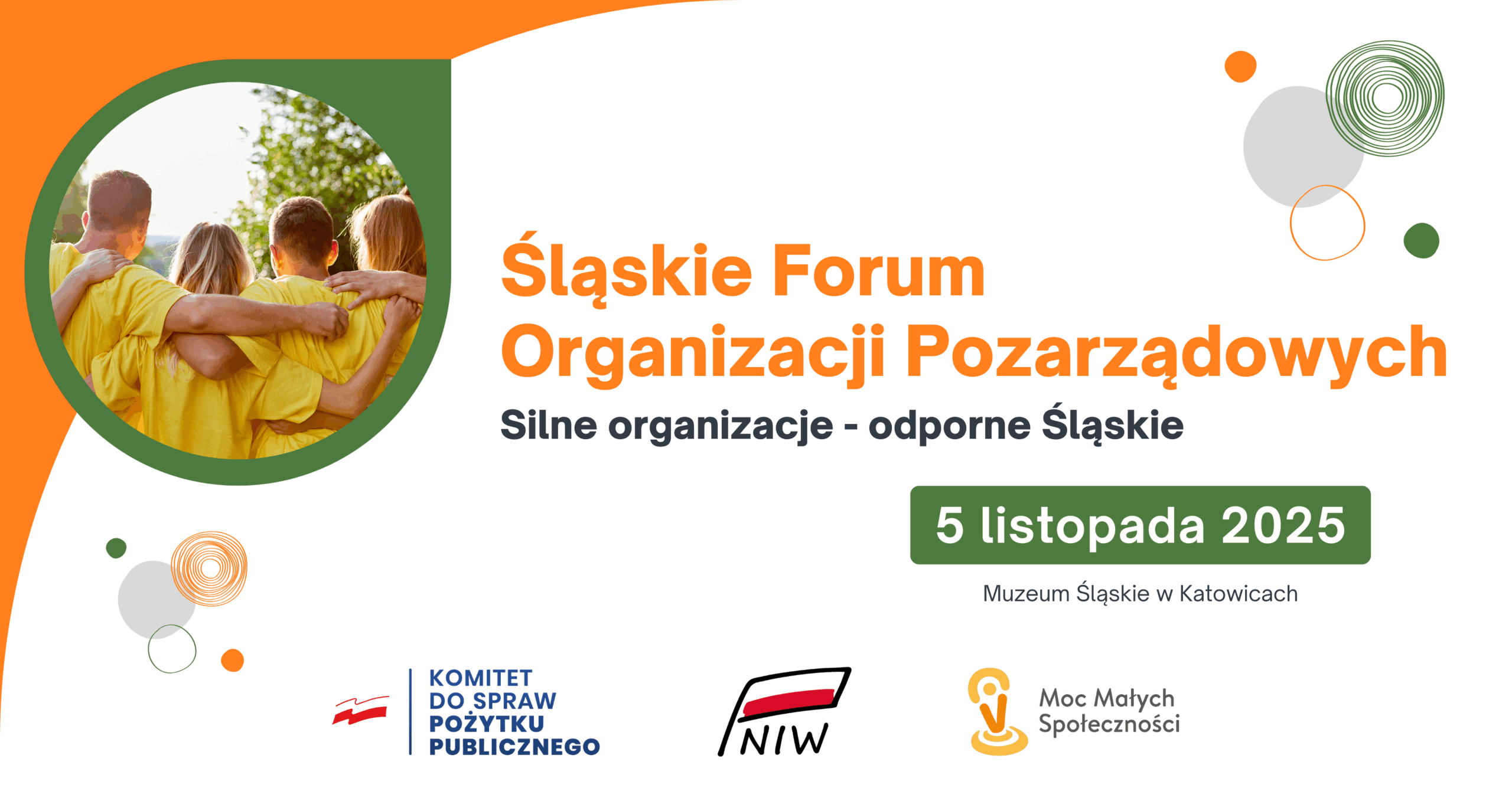 Śląskie Forum Organizacji Pozarządowych

Silne organizacje - odporne Śląskie

5 listopada 2025

Muzeum Śląskie w Katowicach

KOMITET DO SPRAW POŻYTKU PUBLICZNEGO

NIW

Moc Małych Społeczności